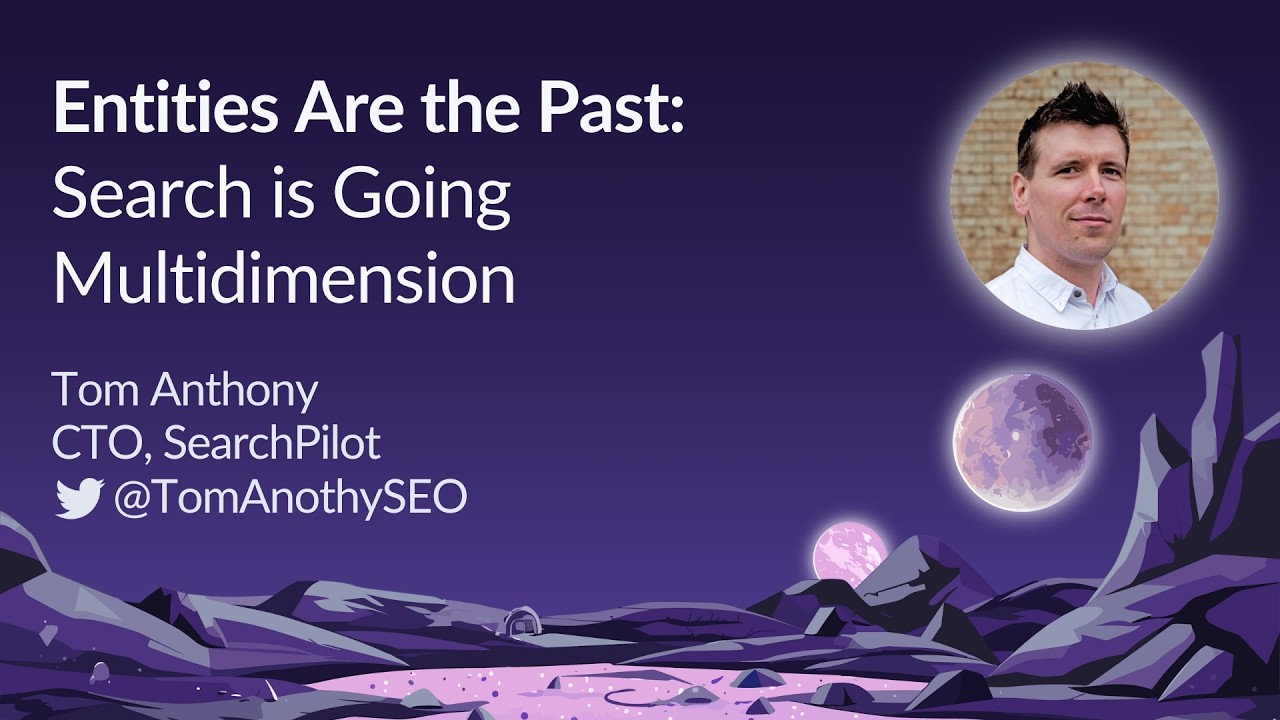 Entities Are the Past:
Search is Going Multidimension

Tom Anthony
CTO, SearchPilot
@TomAnothySEO